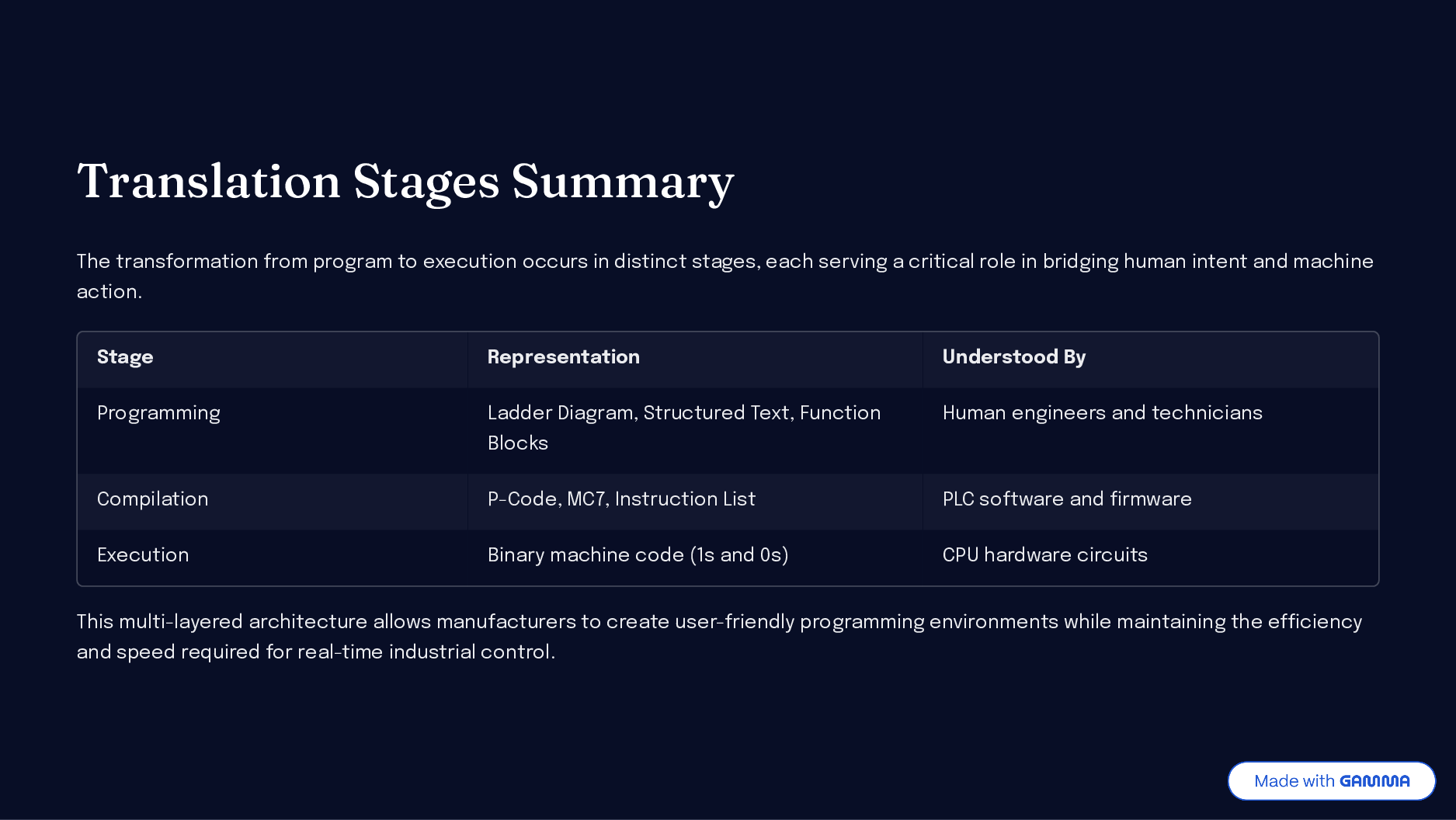 Translation Stages Summary

The transformation from program to execution occurs in distinct stages, each serving a critical role in bridging human intent and machine action.

| Stage | Representation | Understood By |
|---|---|---|
| Programming | Ladder Diagram, Structured Text, Function Blocks | Human engineers and technicians |
| Compilation | P-Code, MC7, Instruction List | PLC software and firmware |
| Execution | Binary machine code (1s and 0s) | CPU hardware circuits |

This multi-layered architecture allows manufacturers to create user-friendly programming environments while maintaining the efficiency and speed required for real-time industrial control.

Made with GAMMA